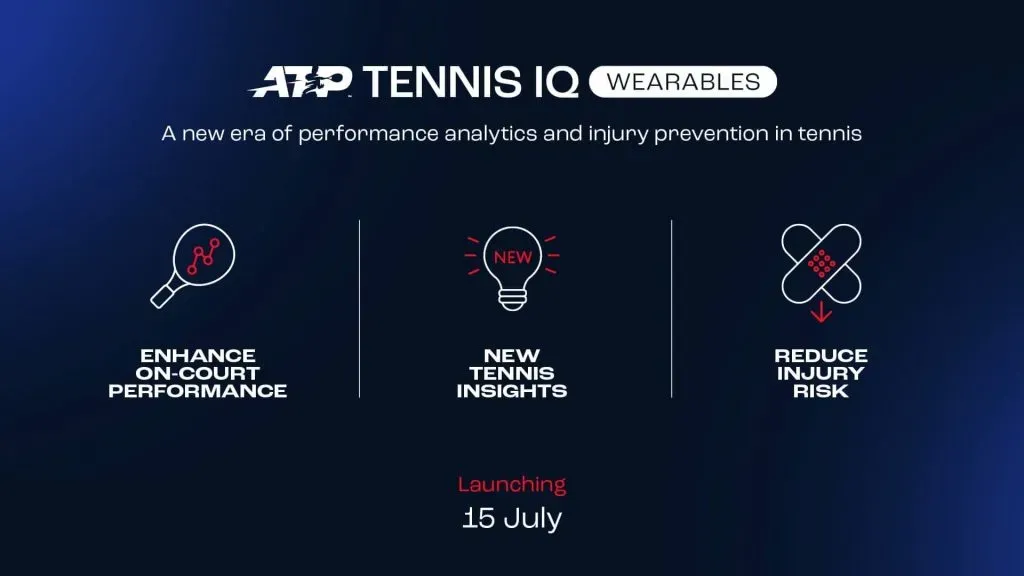 ATP TENNIS IQ WEARABLES

A new era of performance analytics and injury prevention in tennis

ENHANCE ON-COURT PERFORMANCE

NEW

NEW TENNIS INSIGHTS

REDUCE INJURY RISK

Launching

15 July